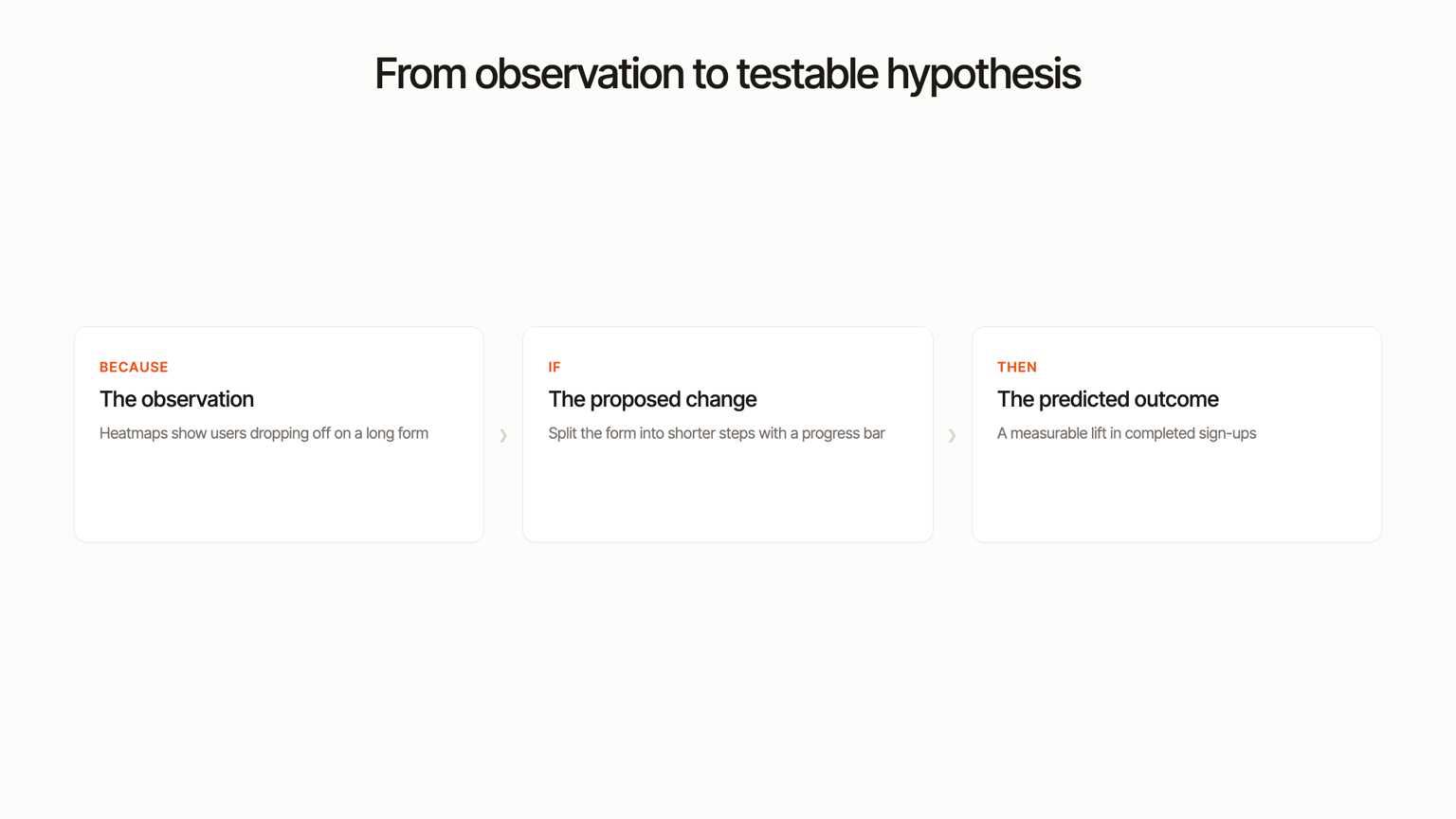 From observation to testable hypothesis

BECAUSE
The observation
Heatmaps show users dropping off on a long form

›

IF
The proposed change
Split the form into shorter steps with a progress bar

›

THEN
The predicted outcome
A measurable lift in completed sign-ups